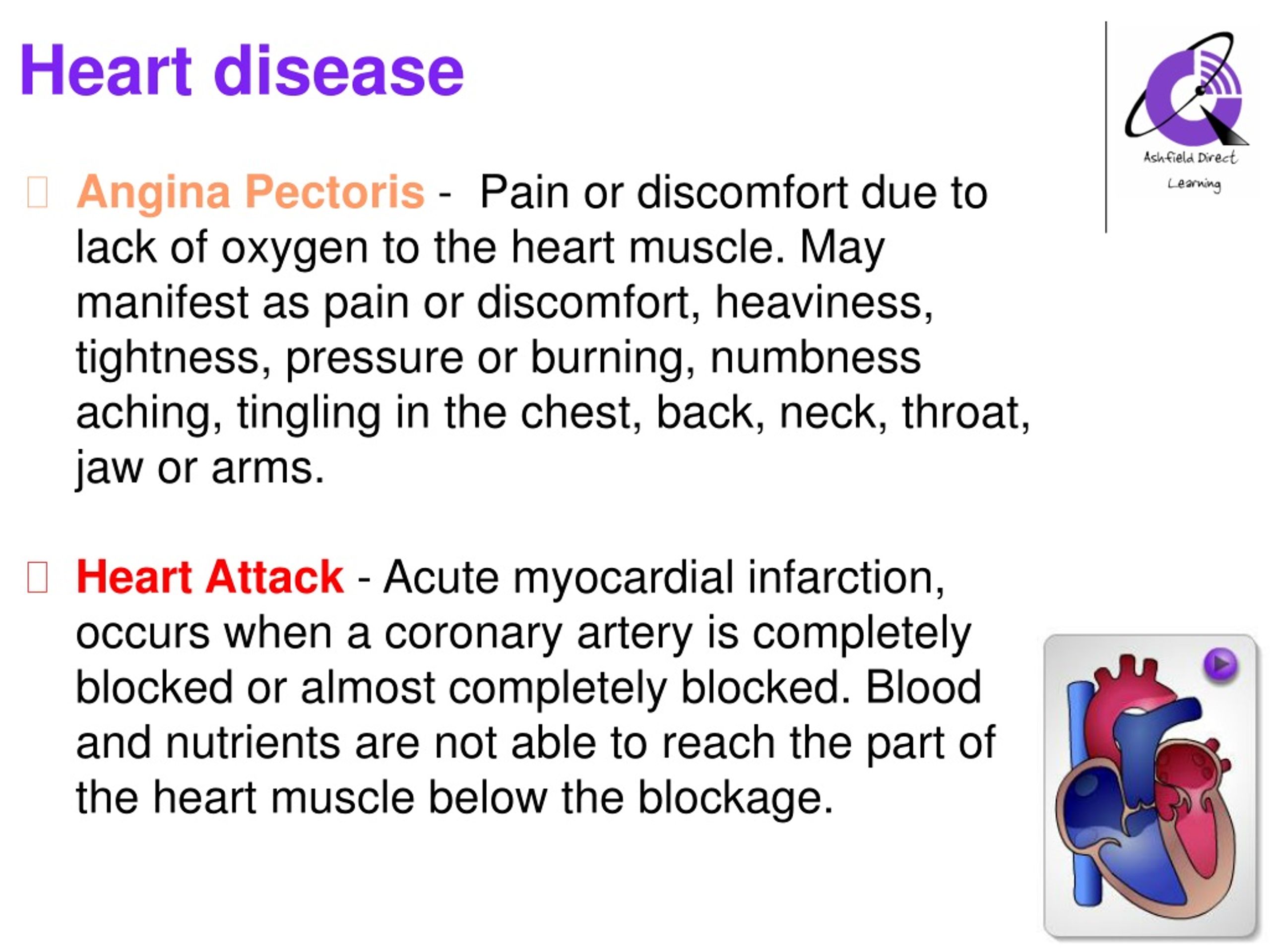 Heart disease

Ashfield Direct Learning

Angina Pectoris - Pain or discomfort due to lack of oxygen to the heart muscle. May manifest as pain or discomfort, heaviness, tightness, pressure or burning, numbness aching, tingling in the chest, back, neck, throat, jaw or arms.

Heart Attack - Acute myocardial infarction, occurs when a coronary artery is completely blocked or almost completely blocked. Blood and nutrients are not able to reach the part of the heart muscle below the blockage.